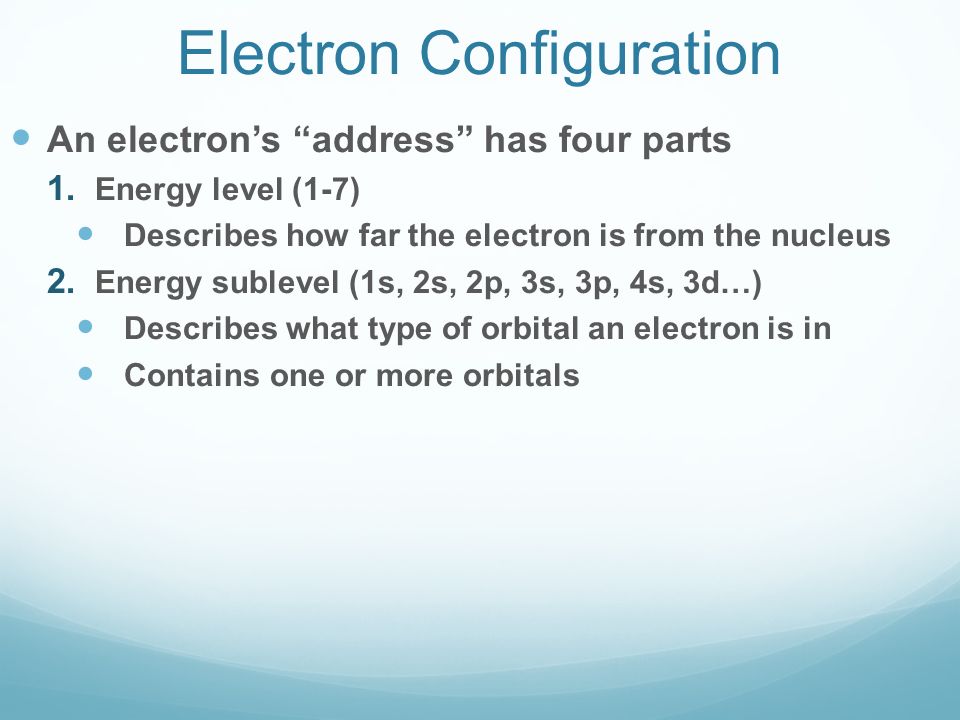 Electron Configuration

- An electron’s “address” has four parts
  1. Energy level (1-7)
     - Describes how far the electron is from the nucleus
  2. Energy sublevel (1s, 2s, 2p, 3s, 3p, 4s, 3d…)
     - Describes what type of orbital an electron is in
     - Contains one or more orbitals